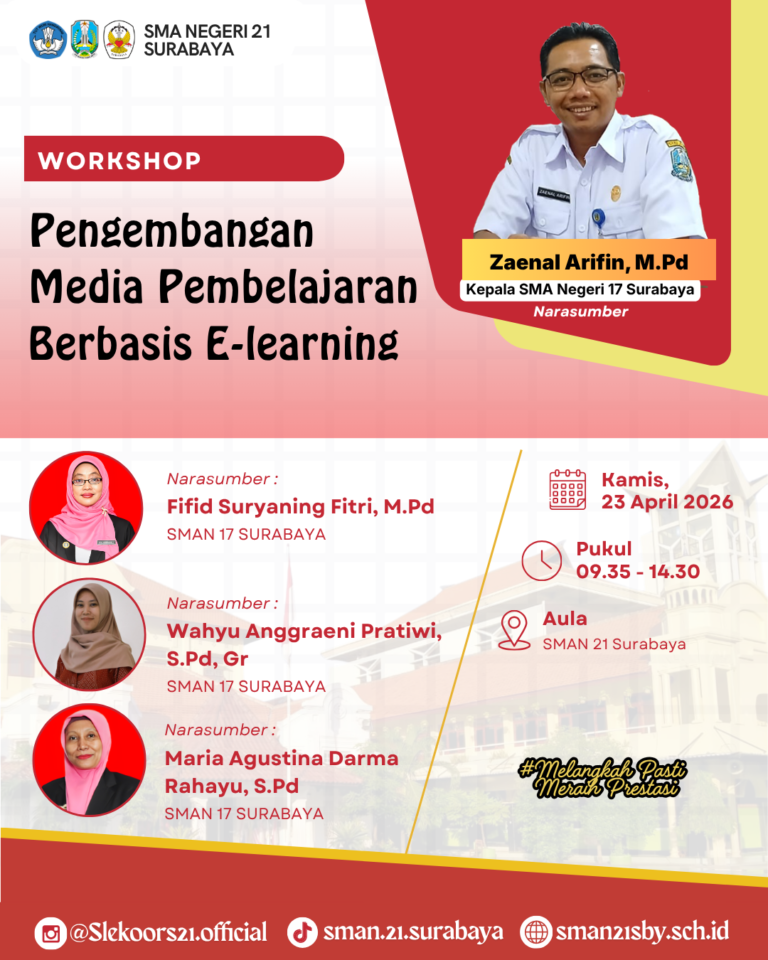 SMA NEGERI 21 SURABAYA

WORKSHOP

Pengembangan Media Pembelajaran Berbasis E-learning

Zaenal Arifin, M.Pd
Kepala SMA Negeri 17 Surabaya
Narasumber

Narasumber :
Fifid Suryaning Fitri, M.Pd
SMAN 17 SURABAYA

Narasumber :
Wahyu Anggraeni Pratiwi, S.Pd, Gr
SMAN 17 SURABAYA

Narasumber :
Maria Agustina Darma Rahayu, S.Pd
SMAN 17 SURABAYA

Kamis, 23 April 2026

Pukul 09.35 - 14.30

Aula
SMAN 21 Surabaya

#Melangkah Pasti Meraih Prestasi

@Slekoors21.official
sman.21.surabaya
sman21sby.sch.id